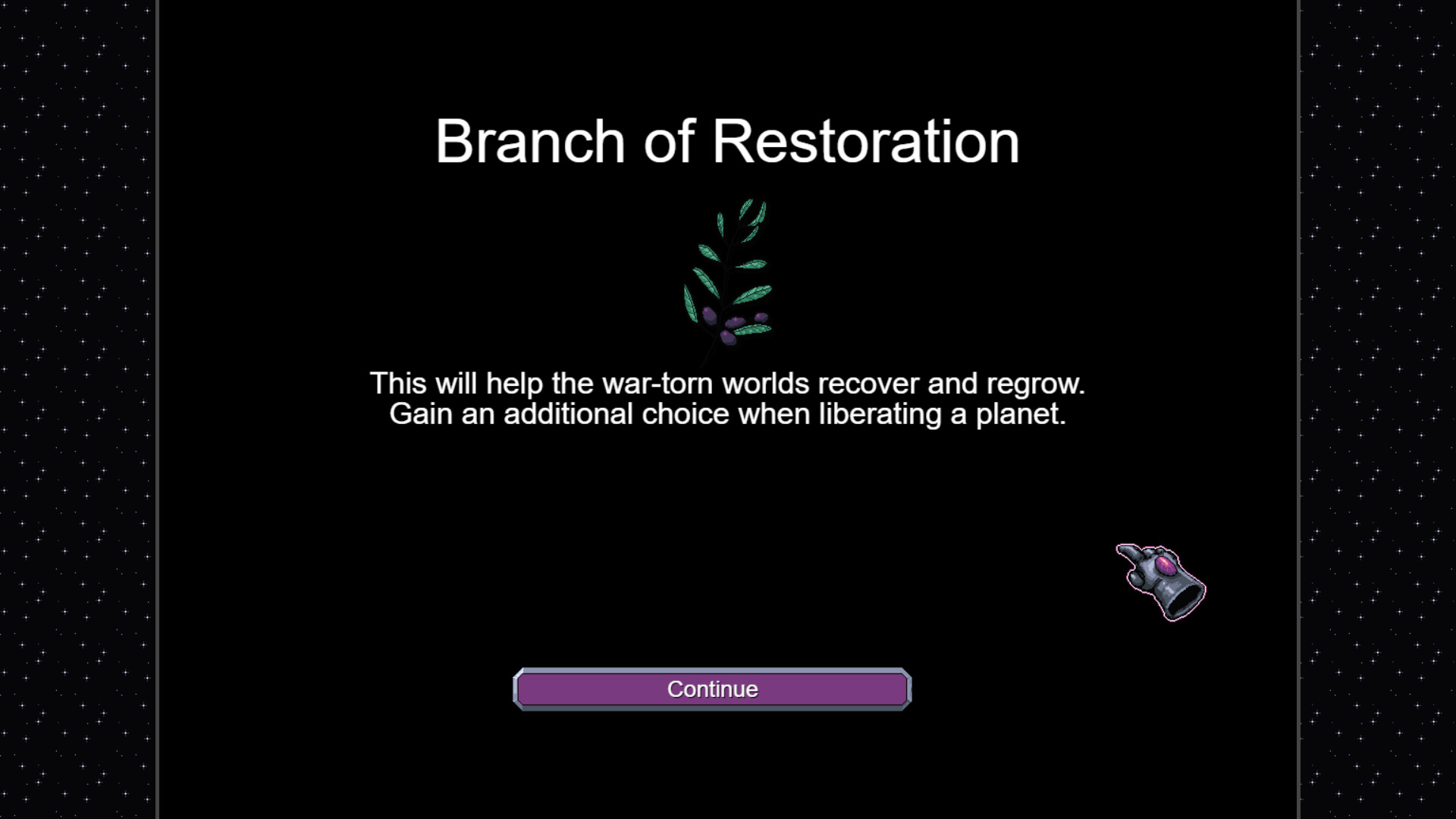 Branch of Restoration

This will help the war-torn worlds recover and regrow.
Gain an additional choice when liberating a planet.

Continue